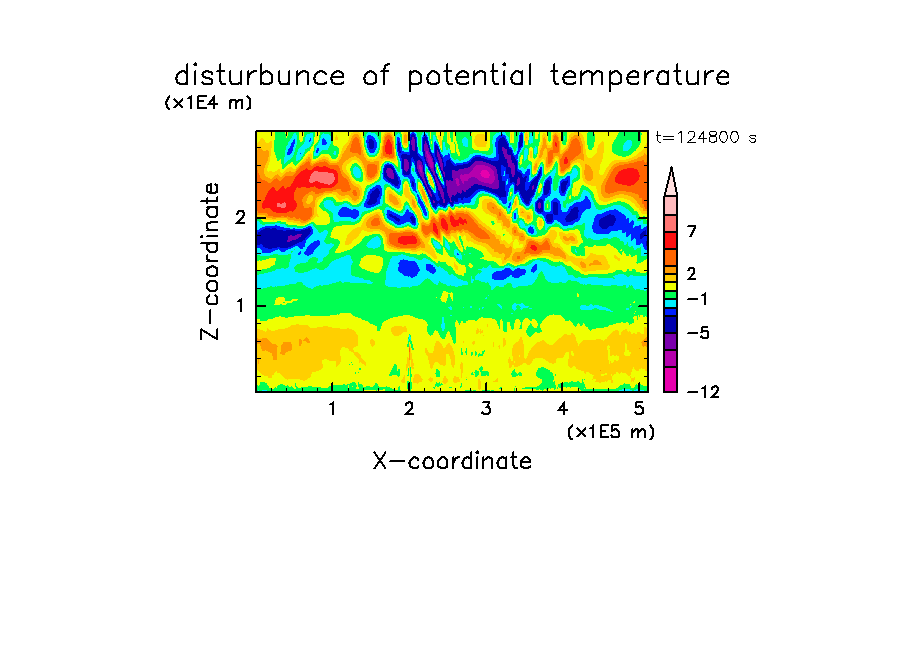 disturbunce of potential temperature

(x1E4 m)

t=124800 s

Z-coordinate

2

1

7

2

−1

−5

−12

1 2 3 4 5

(x1E5 m)

X-coordinate